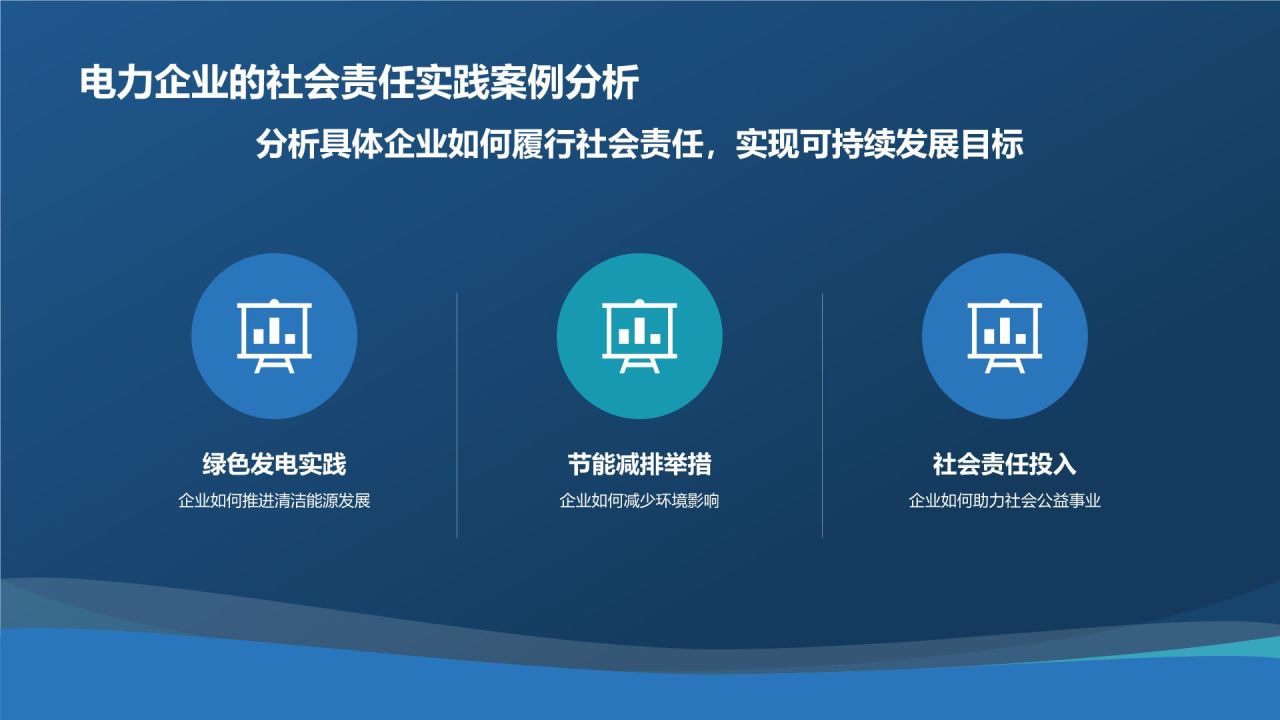 电力企业的社会责任实践案例分析

分析具体企业如何履行社会责任，实现可持续发展目标

绿色发电实践
企业如何推进清洁能源发展

节能减排举措
企业如何减少环境影响

社会责任投入
企业如何助力社会公益事业